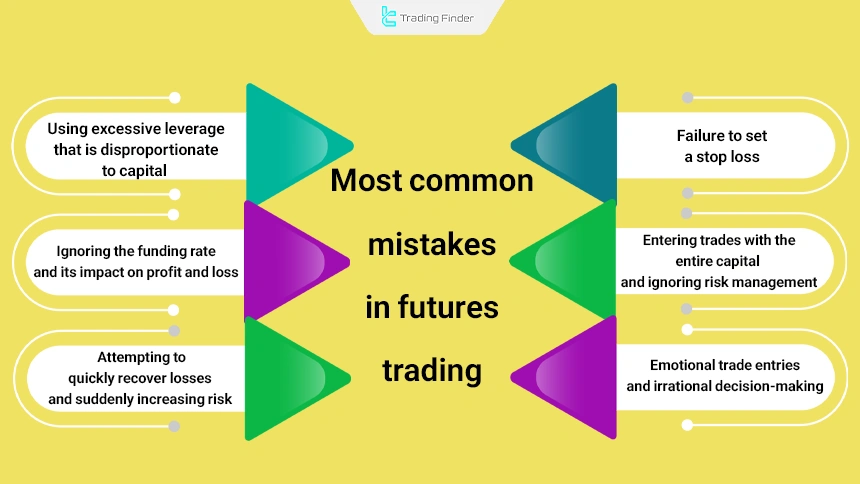 Trading Finder

Most common mistakes in futures trading

Using excessive leverage that is disproportionate to capital

Ignoring the funding rate and its impact on profit and loss

Attempting to quickly recover losses and suddenly increasing risk

Failure to set a stop loss

Entering trades with the entire capital and ignoring risk management

Emotional trade entries and irrational decision-making